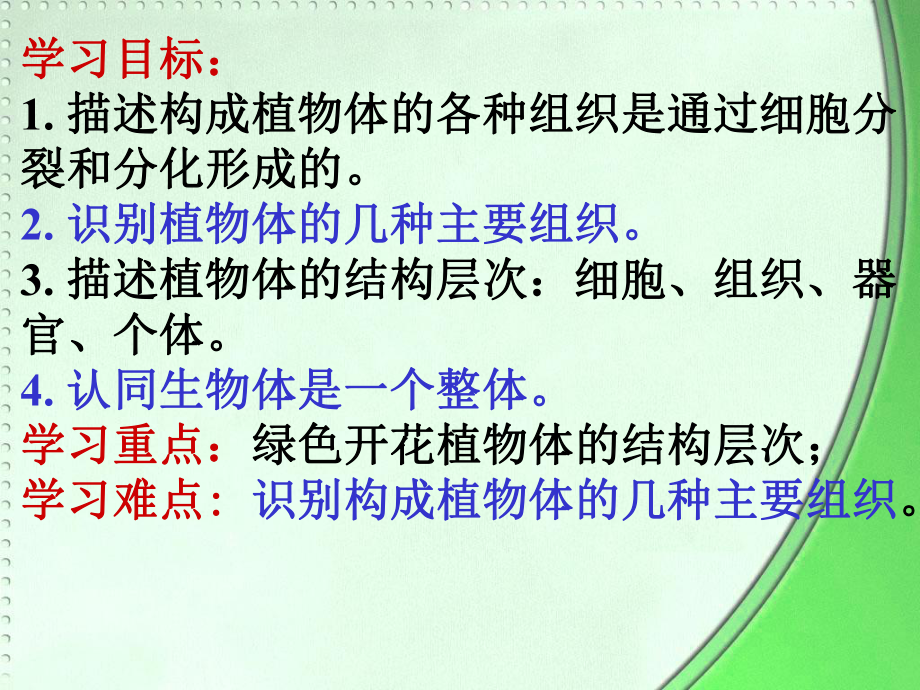 学习目标：
1. 描述构成植物体的各种组织是通过细胞分裂和分化形成的。
2. 识别植物体的几种主要组织。
3. 描述植物体的结构层次：细胞、组织、器官、个体。
4. 认同生物体是一个整体。
学习重点：绿色开花植物体的结构层次；
学习难点：识别构成植物体的几种主要组织。